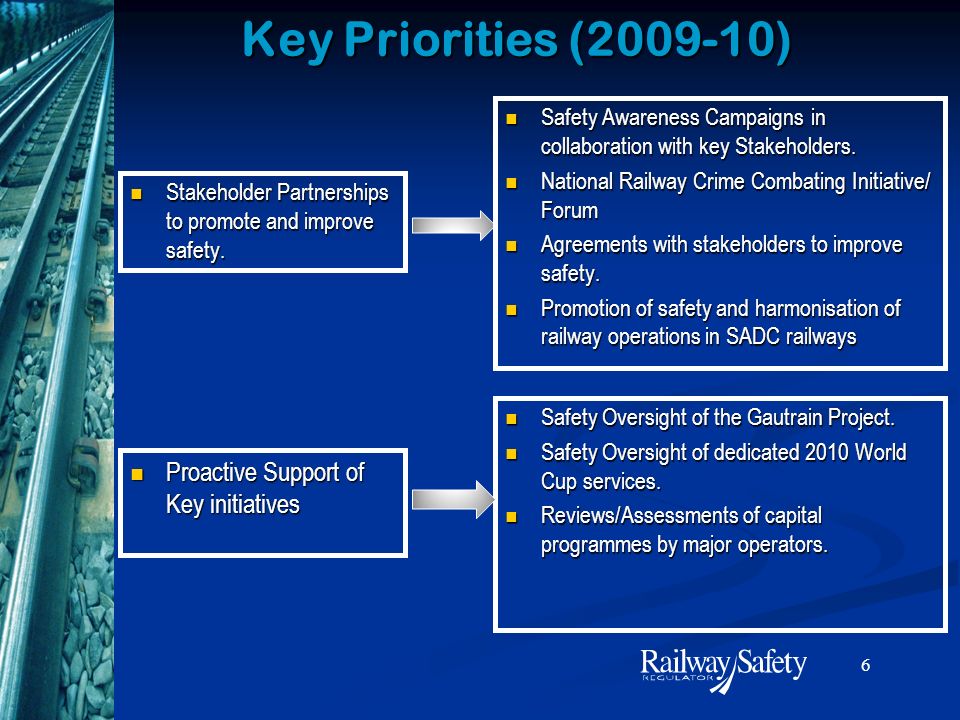 Key Priorities (2009-10)

- Stakeholder Partnerships to promote and improve safety.

- Safety Awareness Campaigns in collaboration with key Stakeholders.
- National Railway Crime Combating Initiative/ Forum
- Agreements with stakeholders to improve safety.
- Promotion of safety and harmonisation of railway operations in SADC railways

- Proactive Support of Key initiatives

- Safety Oversight of the Gautrain Project.
- Safety Oversight of dedicated 2010 World Cup services.
- Reviews/Assessments of capital programmes by major operators.

Railway Safety REGULATOR

6